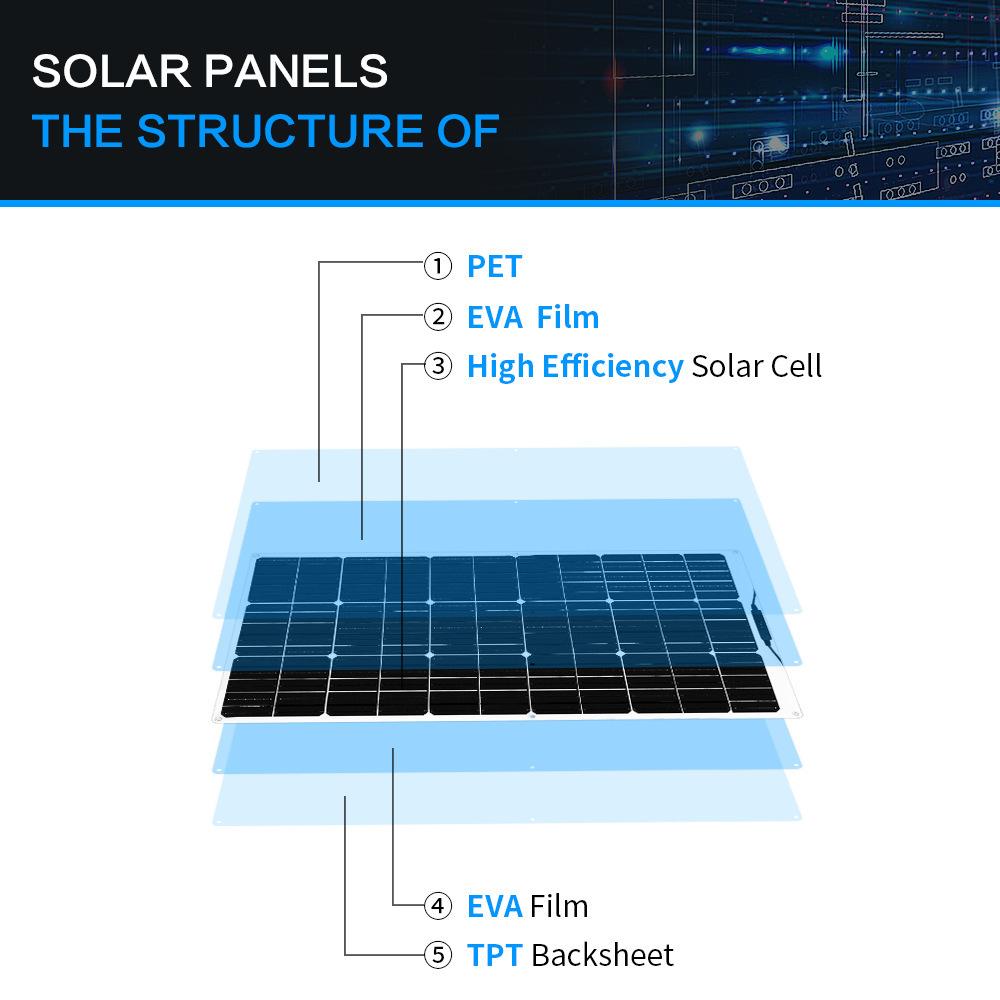 SOLAR PANELS
THE STRUCTURE OF

① PET
② EVA Film
③ High Efficiency Solar Cell

④ EVA Film
⑤ TPT Backsheet